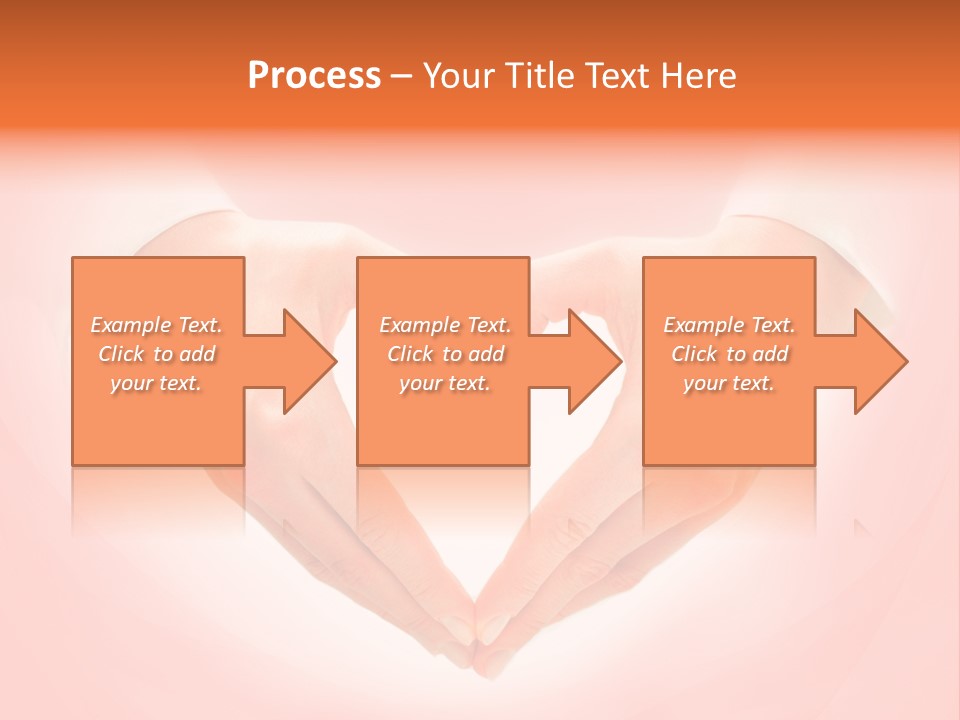 Process – Your Title Text Here

Example Text. Click to add your text.

Example Text. Click to add your text.

Example Text. Click to add your text.